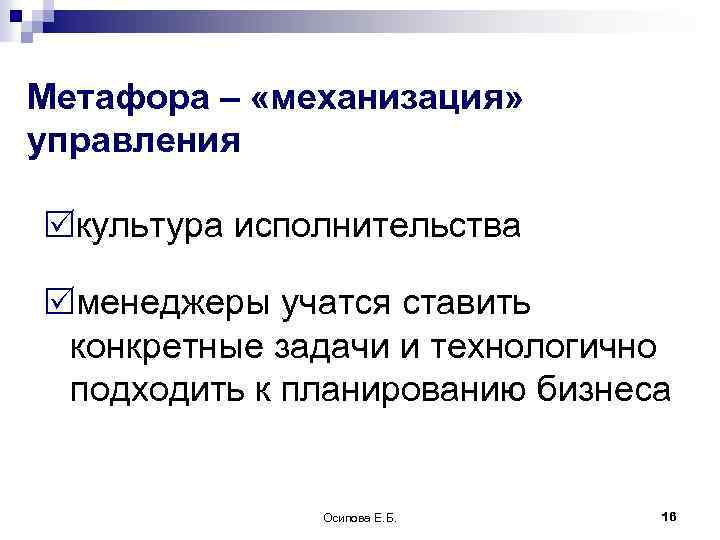 Метафора – «механизация» управления

☑культура исполнительства

☑менеджеры учатся ставить конкретные задачи и технологично подходить к планированию бизнеса

Осипова Е.Б.

16